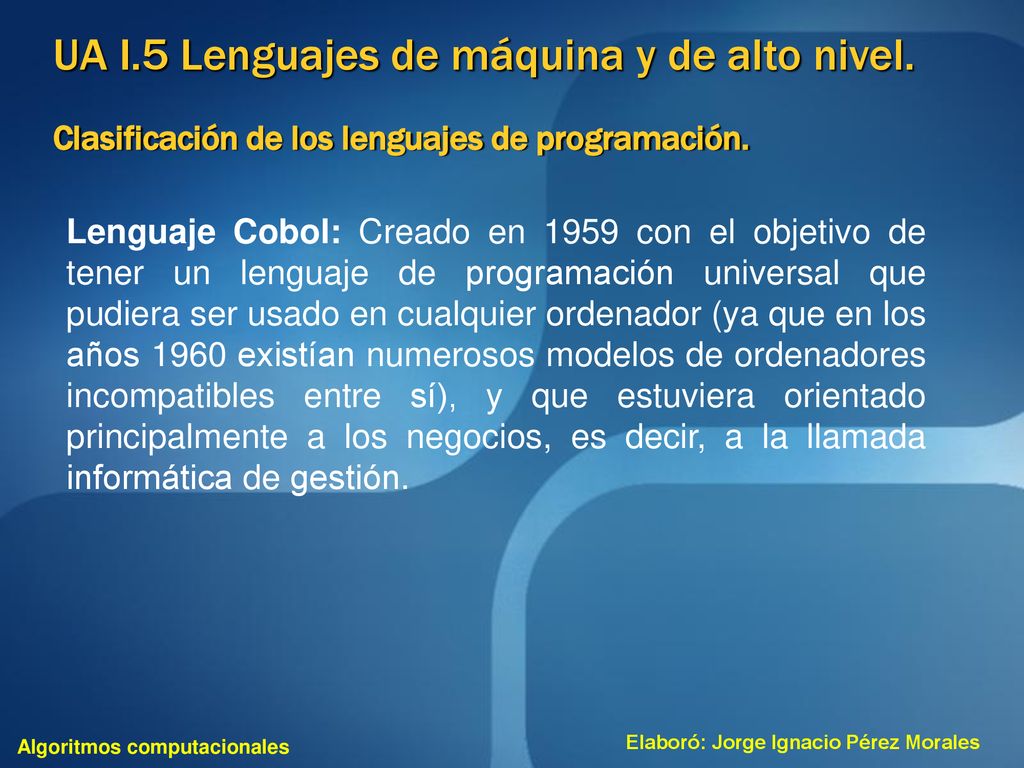 UA I.5 Lenguajes de máquina y de alto nivel.

Clasificación de los lenguajes de programación.

Lenguaje Cobol: Creado en 1959 con el objetivo de tener un lenguaje de programación universal que pudiera ser usado en cualquier ordenador (ya que en los años 1960 existían numerosos modelos de ordenadores incompatibles entre sí), y que estuviera orientado principalmente a los negocios, es decir, a la llamada informática de gestión.

Algoritmos computacionales

Elaboró: Jorge Ignacio Pérez Morales